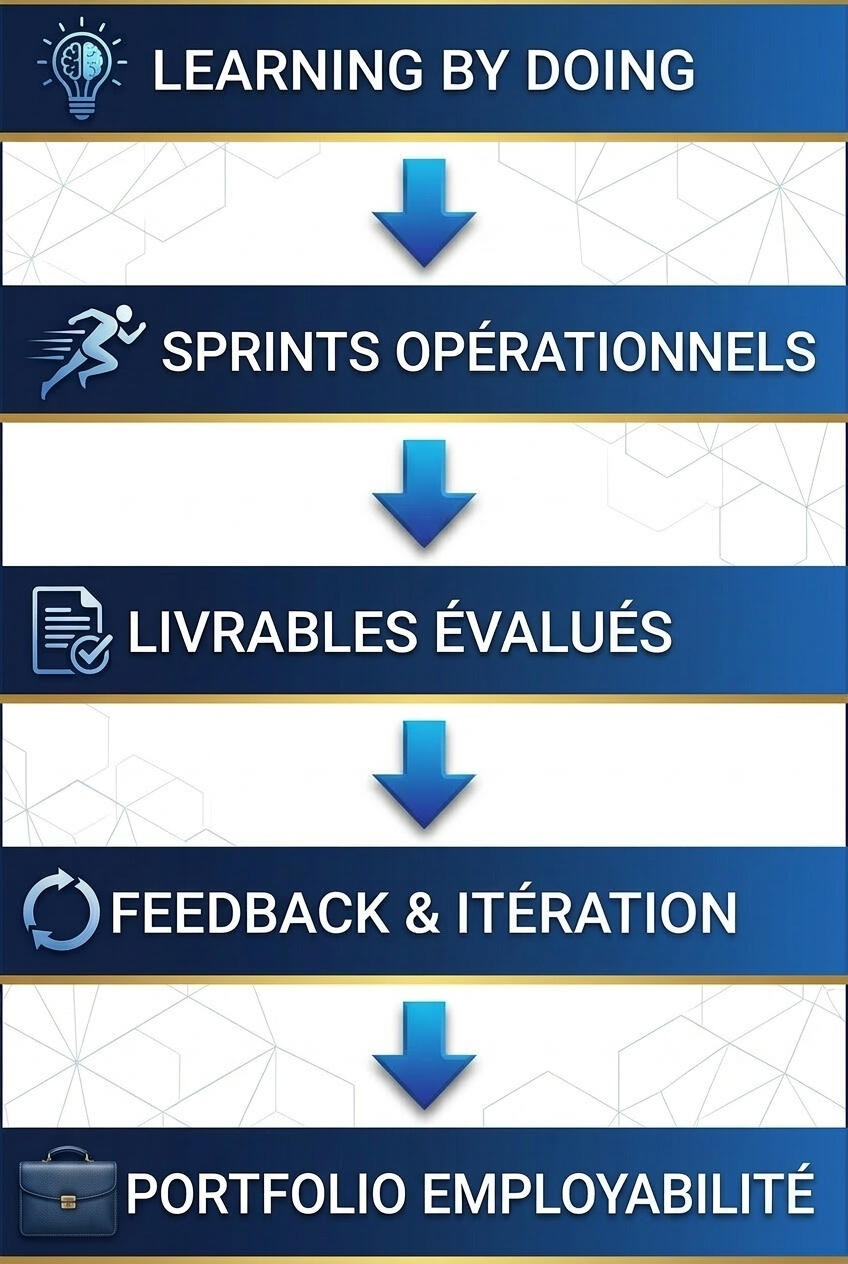 LEARNING BY DOING

SPRINTS OPÉRATIONNELS

LIVRABLES ÉVALUÉS

FEEDBACK & ITÉRATION

PORTFOLIO EMPLOYABILITÉ